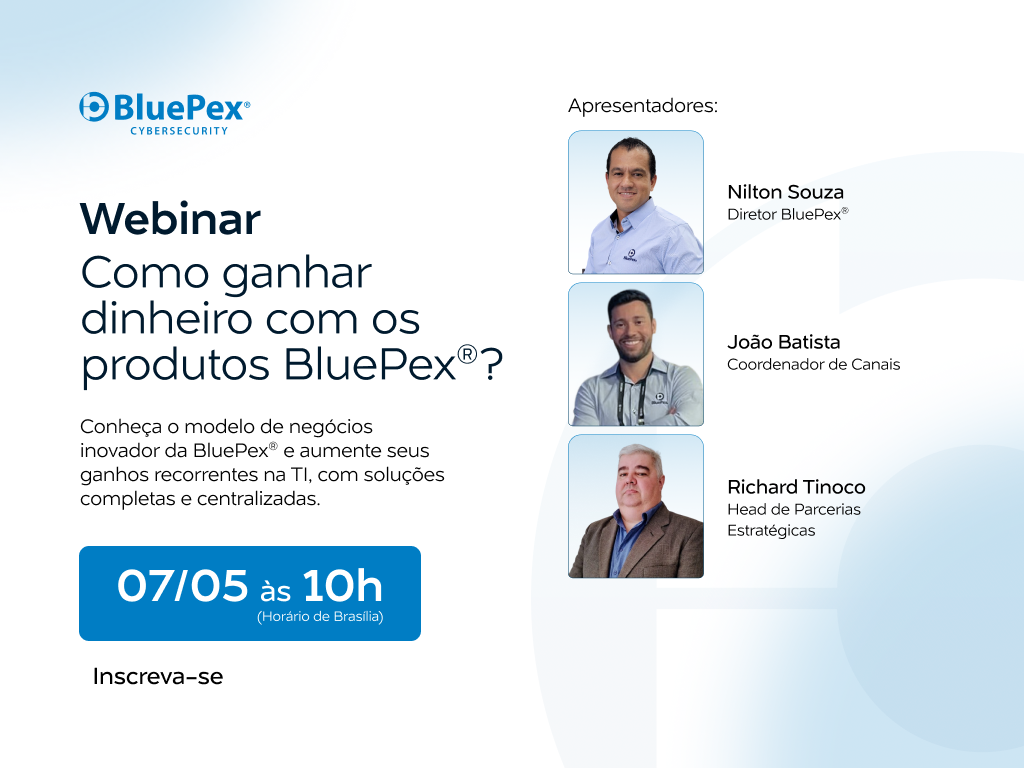 BluePex®
CYBERSECURITY

Webinar
Como ganhar dinheiro com os produtos BluePex®?

Conheça o modelo de negócios inovador da BluePex® e aumente seus ganhos recorrentes na TI, com soluções completas e centralizadas.

07/05 às 10h
(Horário de Brasília)

Inscreva-se

Apresentadores:

Nilton Souza
Diretor BluePex®

João Batista
Coordenador de Canais

Richard Tinoco
Head de Parcerias Estratégicas